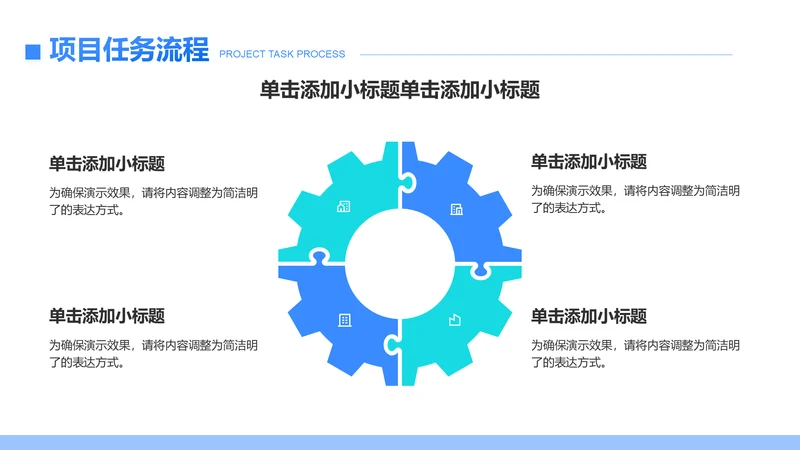 项目任务流程 PROJECT TASK PROCESS

单击添加小标题单击添加小标题

单击添加小标题

为确保演示效果，请将内容调整为简洁明了的表达方式。

单击添加小标题

为确保演示效果，请将内容调整为简洁明了的表达方式。

单击添加小标题

为确保演示效果，请将内容调整为简洁明了的表达方式。

单击添加小标题

为确保演示效果，请将内容调整为简洁明了的表达方式。